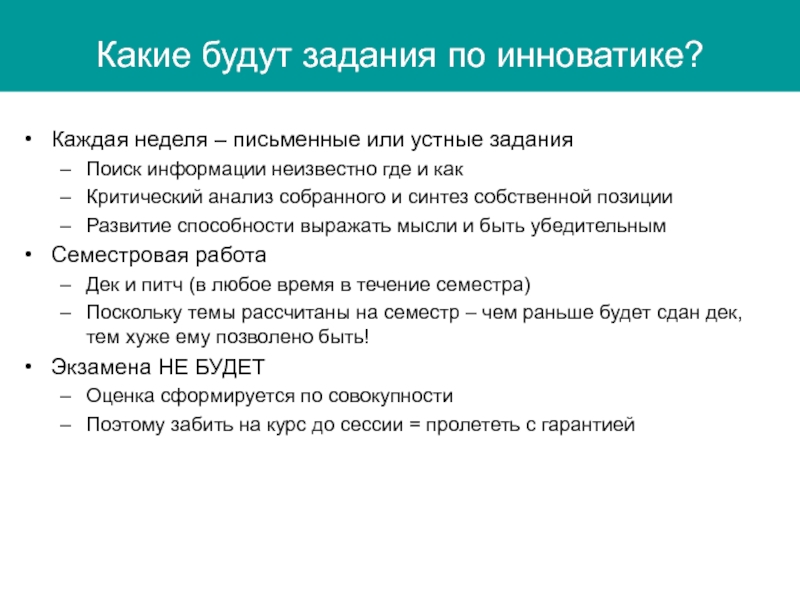 Какие будут задания по инноватике?

• Каждая неделя – письменные или устные задания
– Поиск информации неизвестно где и как
– Критический анализ собранного и синтез собственной позиции
– Развитие способности выражать мысли и быть убедительным
• Семестровая работа
– Дек и питч (в любое время в течение семестра)
– Поскольку темы рассчитаны на семестр – чем раньше будет сдан дек, тем хуже ему позволено быть!
• Экзамена НЕ БУДЕТ
– Оценка сформируется по совокупности
– Поэтому забить на курс до сессии = пролететь с гарантией